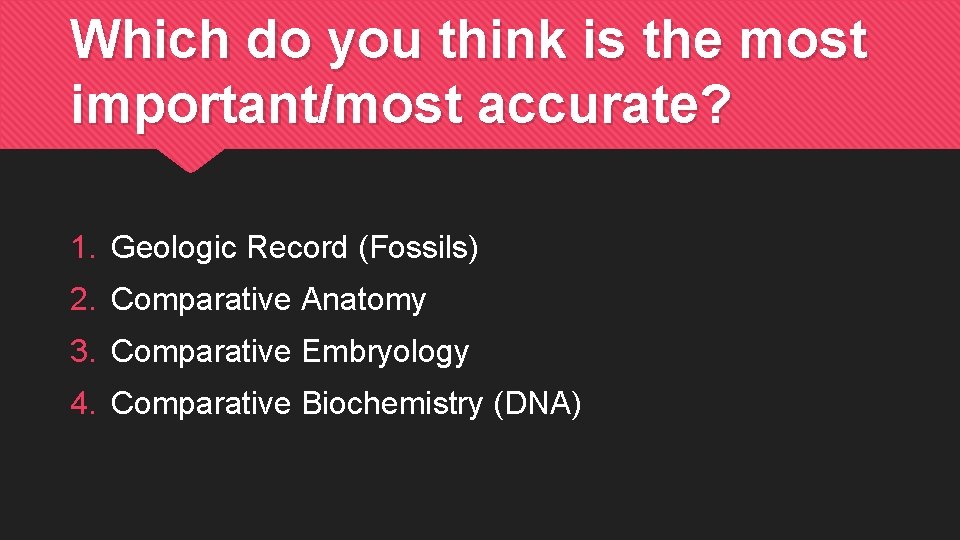 Which do you think is the most important/most accurate?

1. Geologic Record (Fossils)
2. Comparative Anatomy
3. Comparative Embryology
4. Comparative Biochemistry (DNA)